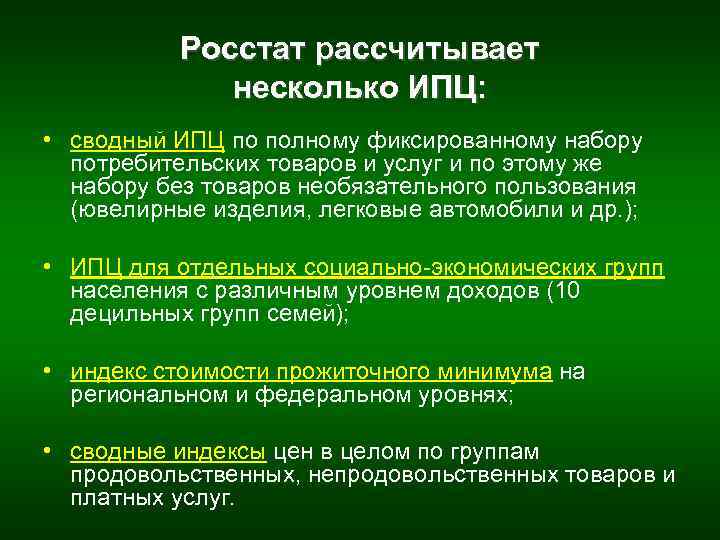 Росстат рассчитывает несколько ИПЦ:

• сводный ИПЦ по полному фиксированному набору потребительских товаров и услуг и по этому же набору без товаров необязательного пользования (ювелирные изделия, легковые автомобили и др.);

• ИПЦ для отдельных социально-экономических групп населения с различным уровнем доходов (10 децильных групп семей);

• индекс стоимости прожиточного минимума на региональном и федеральном уровнях;

• сводные индексы цен в целом по группам продовольственных, непродовольственных товаров и платных услуг.